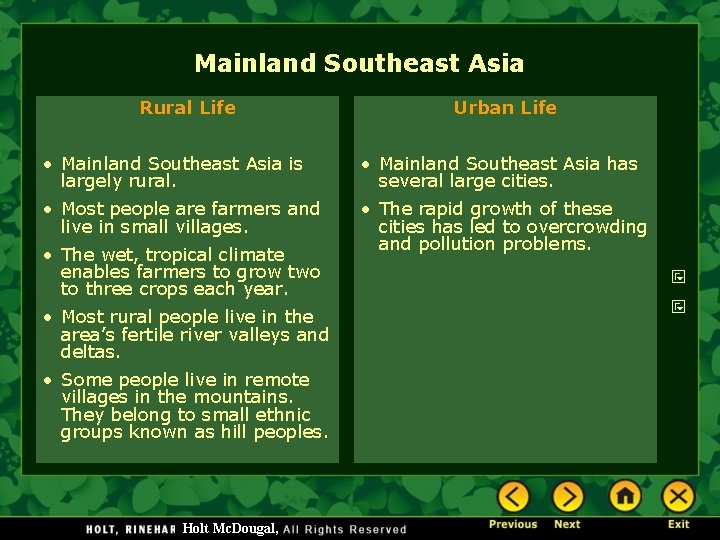 Mainland Southeast Asia

Rural Life

• Mainland Southeast Asia is largely rural.

• Most people are farmers and live in small villages.

• The wet, tropical climate enables farmers to grow two to three crops each year.

• Most rural people live in the area's fertile river valleys and deltas.

• Some people live in remote villages in the mountains. They belong to small ethnic groups known as hill peoples.

Urban Life

• Mainland Southeast Asia has several large cities.

• The rapid growth of these cities has led to overcrowding and pollution problems.

HOLT, RINEHAR Holt McDougal, All Rights Reserved

Previous Next Exit